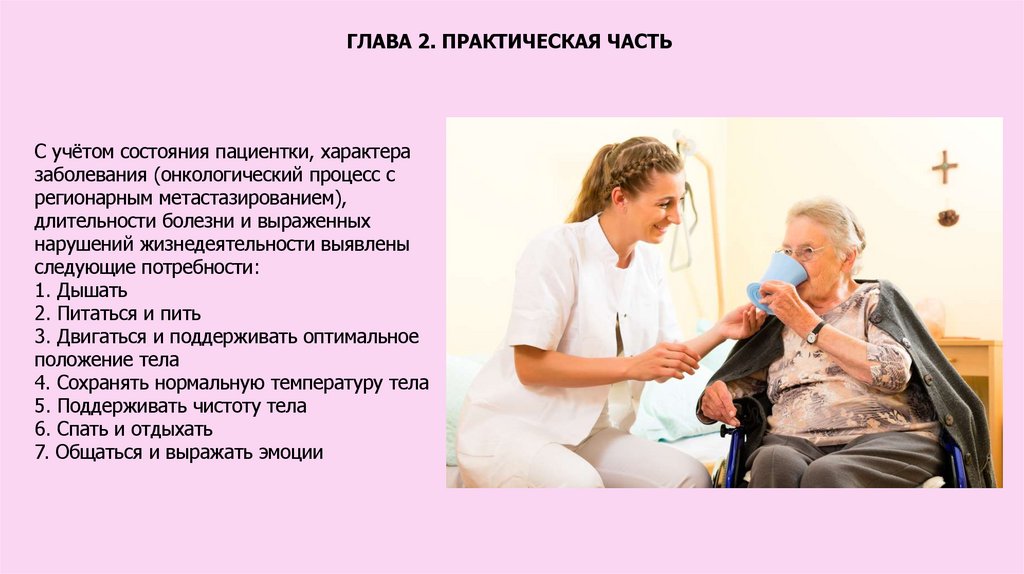 ГЛАВА 2. ПРАКТИЧЕСКАЯ ЧАСТЬ

С учётом состояния пациентки, характера заболевания (онкологический процесс с регионарным метастазированием), длительности болезни и выраженных нарушений жизнедеятельности выявлены следующие потребности:
1. Дышать
2. Питаться и пить
3. Двигаться и поддерживать оптимальное положение тела
4. Сохранять нормальную температуру тела
5. Поддерживать чистоту тела
6. Спать и отдыхать
7. Общаться и выражать эмоции